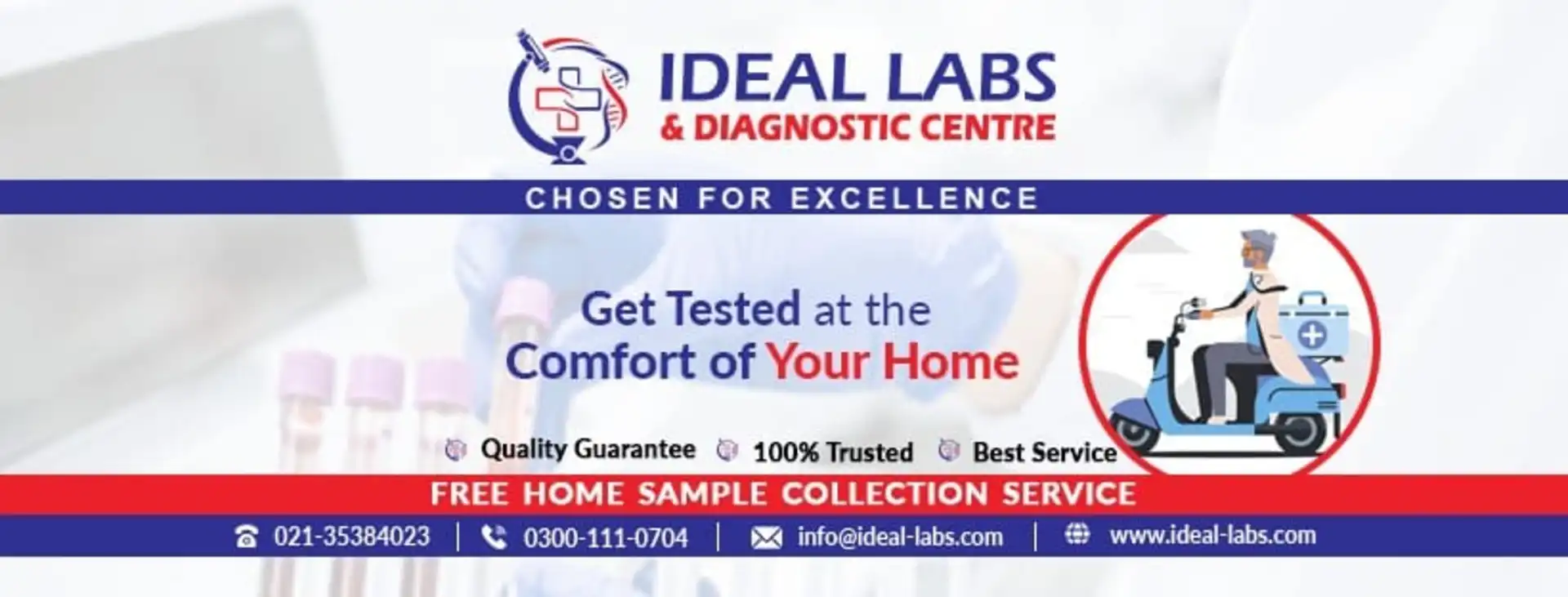 IDEAL LABS
& DIAGNOSTIC CENTRE

CHOSEN FOR EXCELLENCE

Get Tested at the
Comfort of Your Home

Quality Guarantee 100% Trusted Best Service

FREE HOME SAMPLE COLLECTION SERVICE

021-35384023 | 0300-111-0704 | info@ideal-labs.com | www.ideal-labs.com